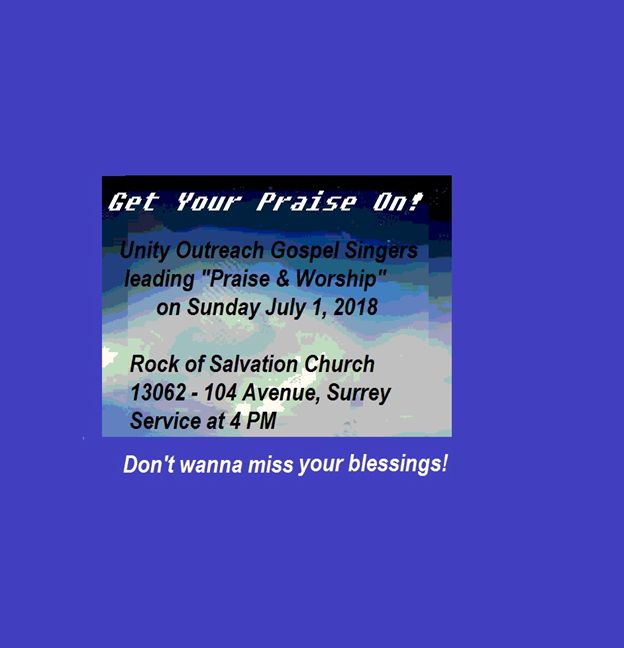 Get Your Praise On!

Unity Outreach Gospel Singers leading "Praise & Worship" on Sunday July 1, 2018

Rock of Salvation Church
13062 - 104 Avenue, Surrey
Service at 4 PM

Don't wanna miss your blessings!